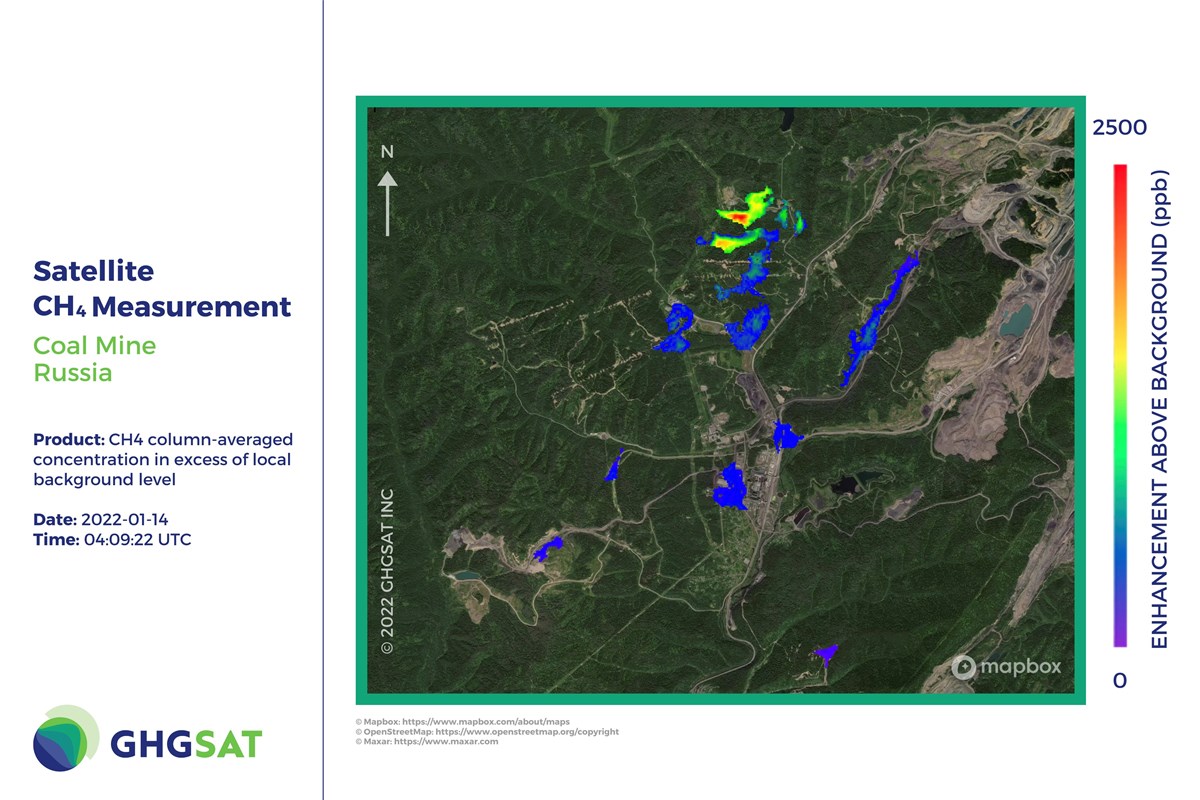 Satellite
$CH_4$ Measurement

Coal Mine
Russia

Product: CH4 column-averaged concentration in excess of local background level

Date: 2022-01-14
Time: 04:09:22 UTC

GHGSAT

N

© 2022 GHGSAT INC

mapbox

2500

ENHANCEMENT ABOVE BACKGROUND (ppb)

0

© Mapbox: https://www.mapbox.com/about/maps
© OpenStreetMap: https://www.openstreetmap.org/copyright
© Maxar: https://www.maxar.com